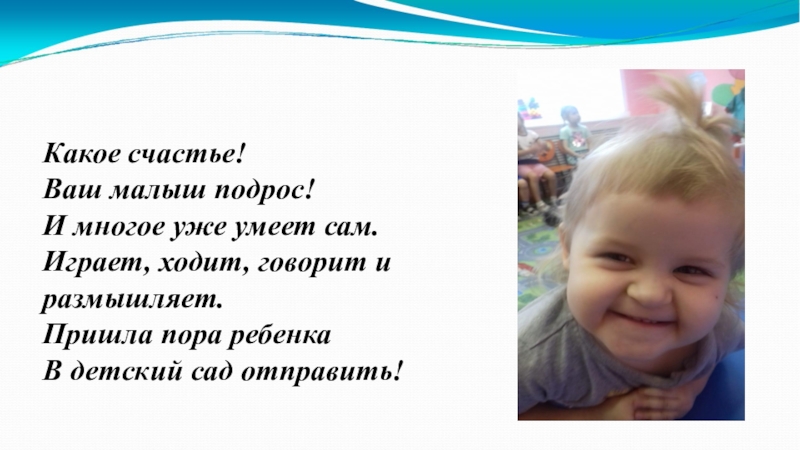 Какое счастье!
Ваш малыш подрос!
И многое уже умеет сам.
Играет, ходит, говорит и размышляет.
Пришла пора ребенка
В детский сад отправить!